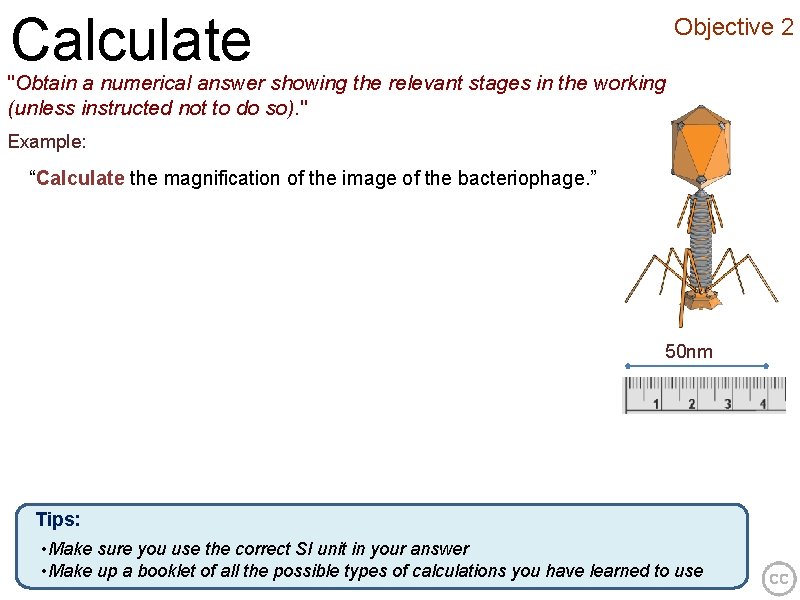 Calculate

Objective 2

"Obtain a numerical answer showing the relevant stages in the working (unless instructed not to do so)."

Example:

“Calculate the magnification of the image of the bacteriophage.”

50nm

1 2 3 4

Tips:

•Make sure you use the correct SI unit in your answer
•Make up a booklet of all the possible types of calculations you have learned to use

cc